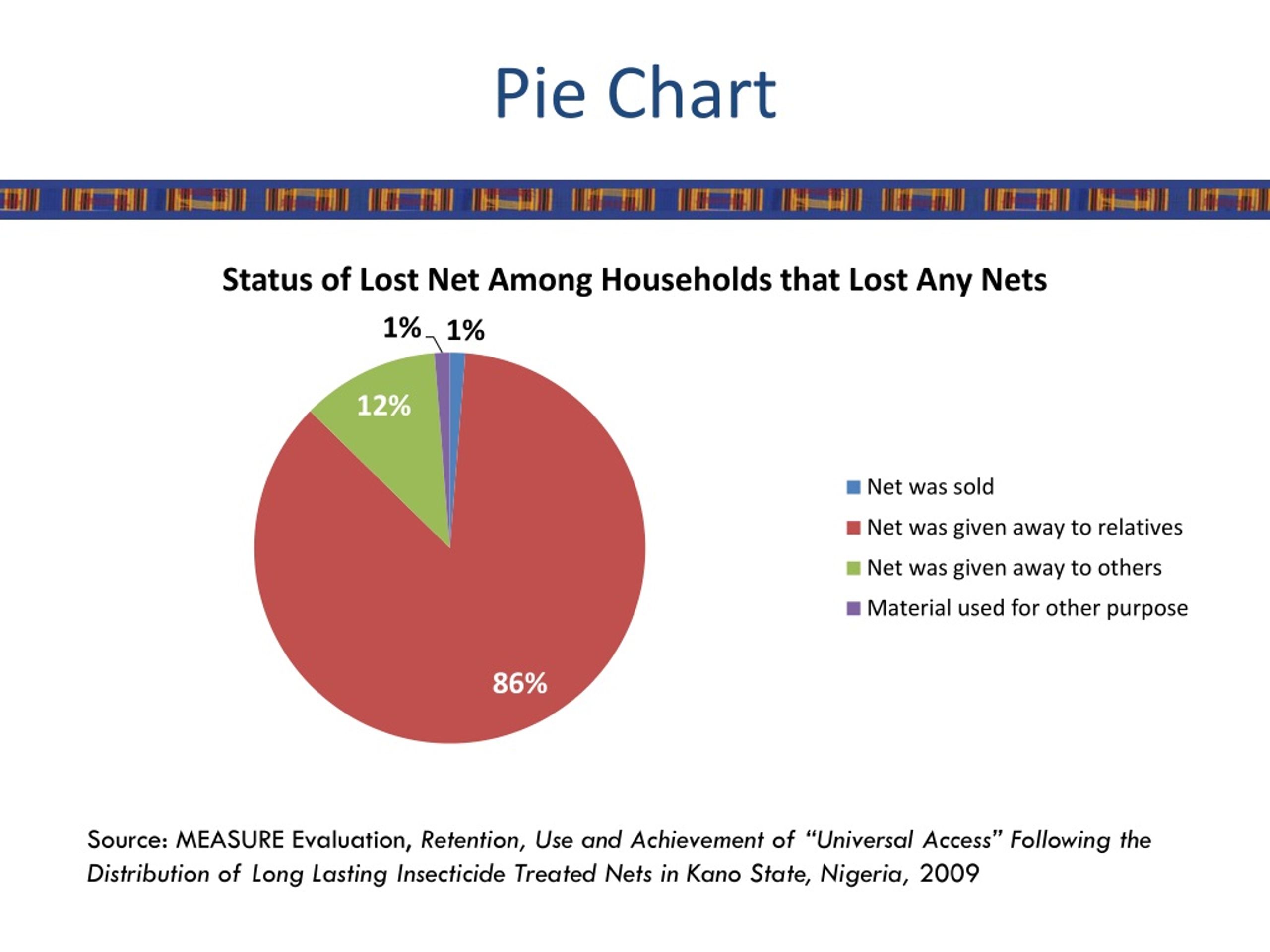 Pie Chart

Status of Lost Net Among Households that Lost Any Nets

1%
1%
12%
86%

Net was sold
Net was given away to relatives
Net was given away to others
Material used for other purpose

Source: MEASURE Evaluation, Retention, Use and Achievement of “Universal Access” Following the Distribution of Long Lasting Insecticide Treated Nets in Kano State, Nigeria, 2009